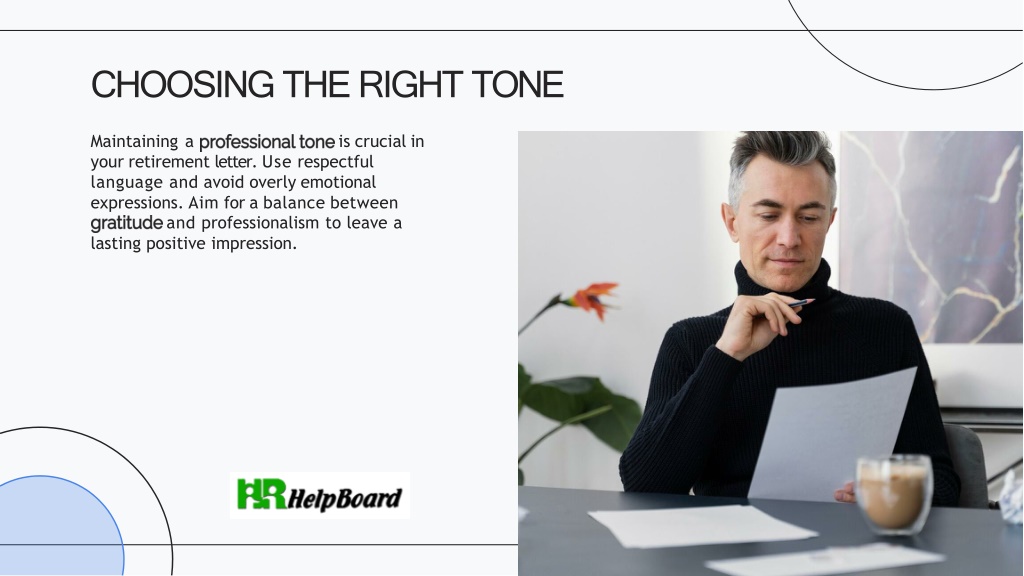 CHOOSING THE RIGHT TONE

Maintaining a professional tone is crucial in your retirement letter. Use respectful language and avoid overly emotional expressions. Aim for a balance between gratitude and professionalism to leave a lasting positive impression.

HR HelpBoard